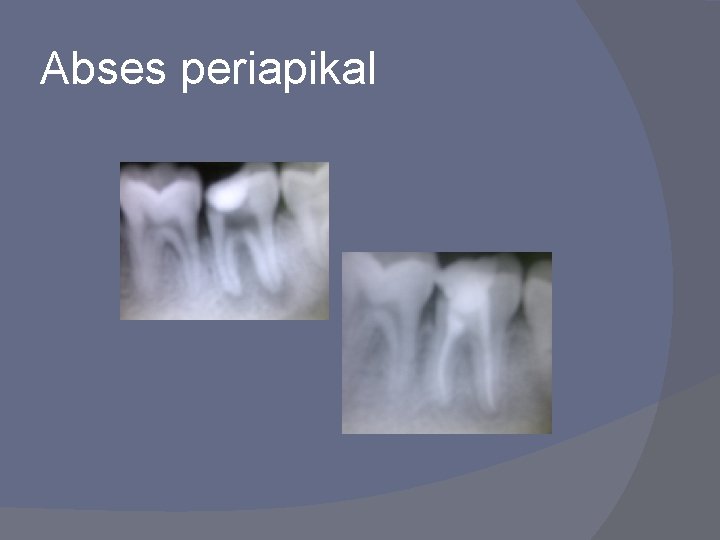 Abses periapikal